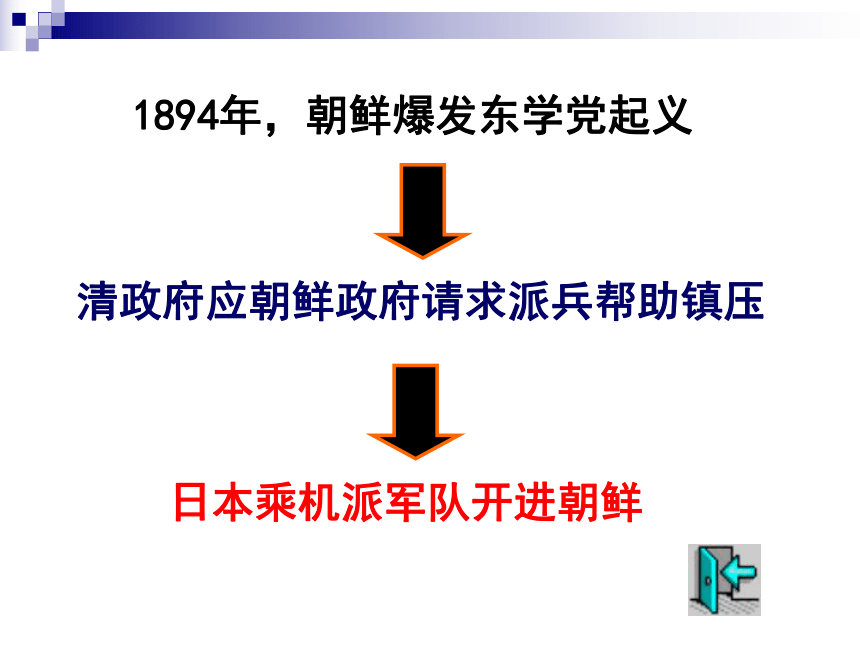 1894年，朝鲜爆发东学党起义

清政府应朝鲜政府请求派兵帮助镇压

日本乘机派军队开进朝鲜